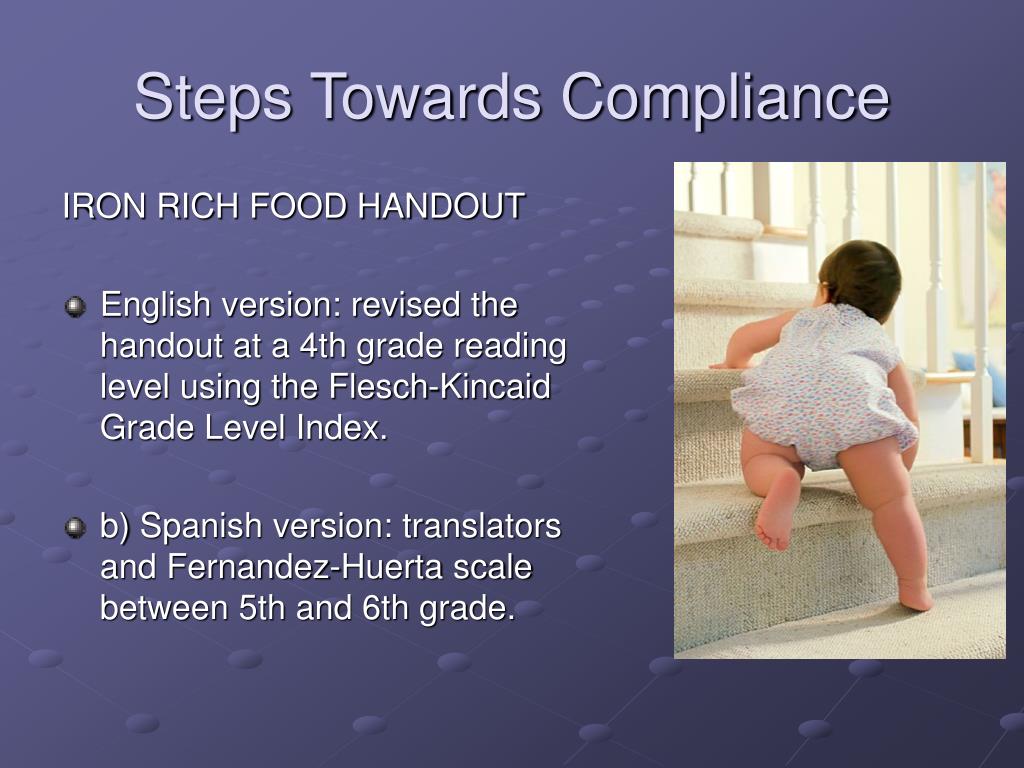 Steps Towards Compliance

IRON RICH FOOD HANDOUT

English version: revised the handout at a 4th grade reading level using the Flesch-Kincaid Grade Level Index.

b) Spanish version: translators and Fernandez-Huerta scale between 5th and 6th grade.